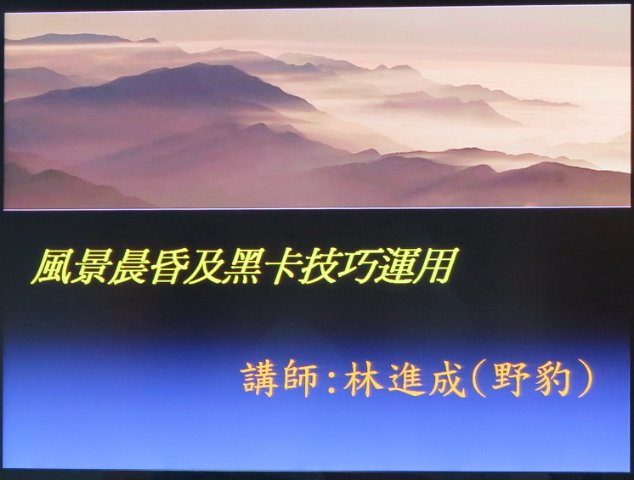 風景晨昏及黑卡技巧運用

講師:林進成(野豹)